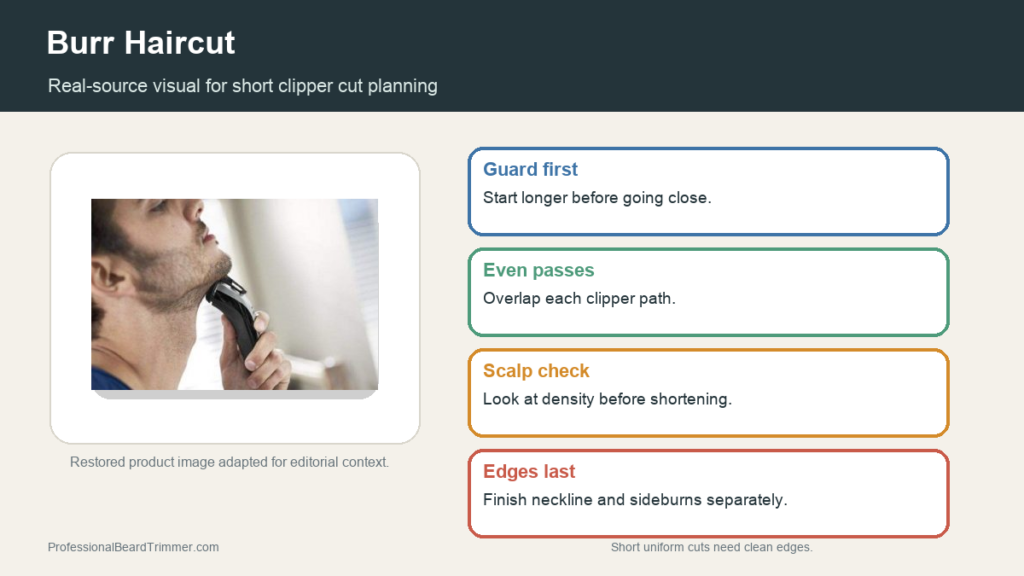 Burr Haircut

Real-source visual for short clipper cut planning

Restored product image adapted for editorial context.

Guard first

Start longer before going close.

Even passes

Overlap each clipper path.

Scalp check

Look at density before shortening.

Edges last

Finish neckline and sideburns separately.

ProfessionalBeardTrimmer.com

Short uniform cuts need clean edges.